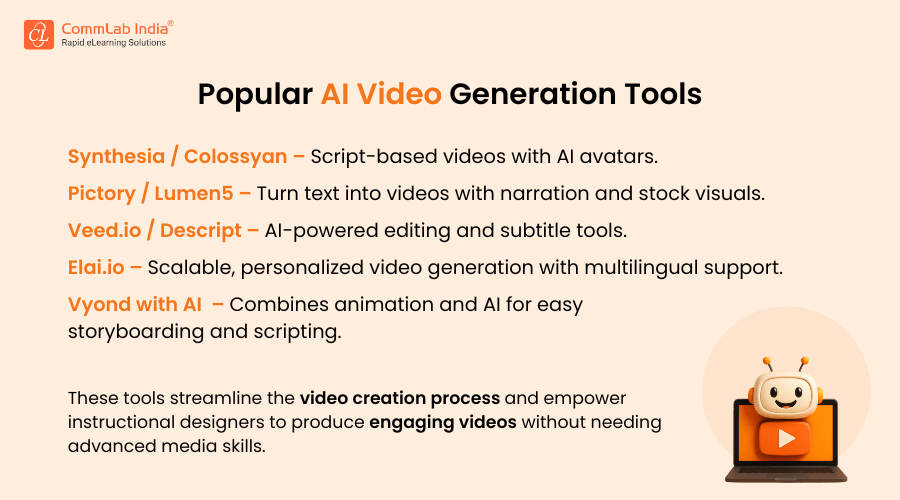 CommLab India®
Rapid eLearning Solutions

Popular AI Video Generation Tools

Synthesia / Colossyan – Script-based videos with AI avatars.

Pictory / Lumen5 – Turn text into videos with narration and stock visuals.

Veed.io / Descript – AI-powered editing and subtitle tools.

Elai.io – Scalable, personalized video generation with multilingual support.

Vyond with AI – Combines animation and AI for easy storyboarding and scripting.

These tools streamline the video creation process and empower instructional designers to produce engaging videos without needing advanced media skills.